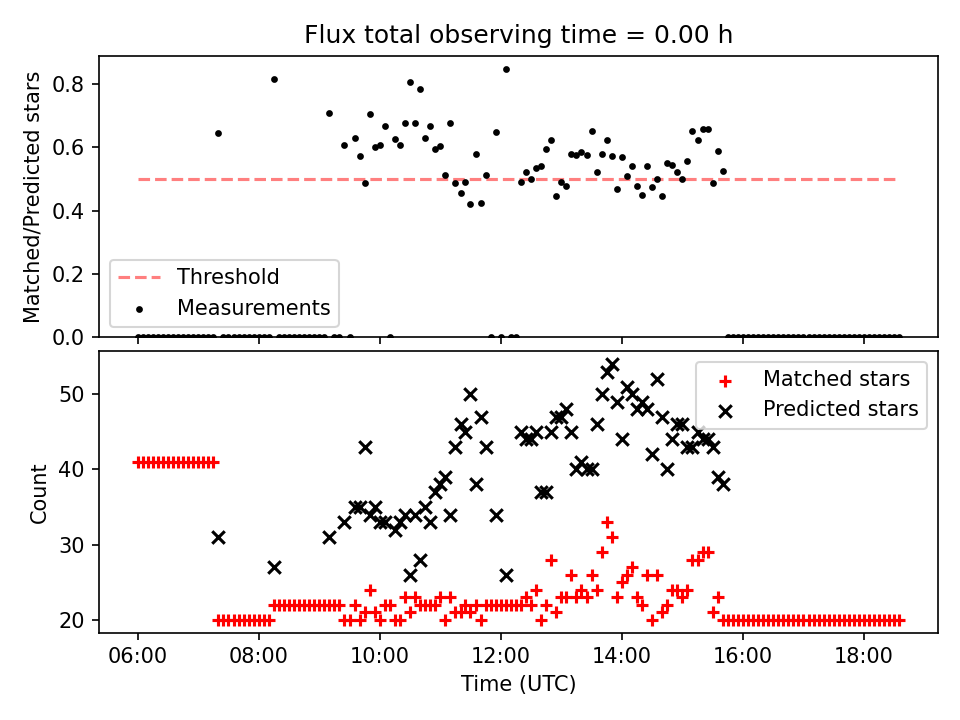 Flux total observing time = 0.00 h

Matched/Predicted stars

0.8
0.6
0.4
0.2
0.0

Threshold
Measurements

Count

50
40
30
20

Matched stars
Predicted stars

06:00
08:00
10:00
12:00
14:00
16:00
18:00

Time (UTC)